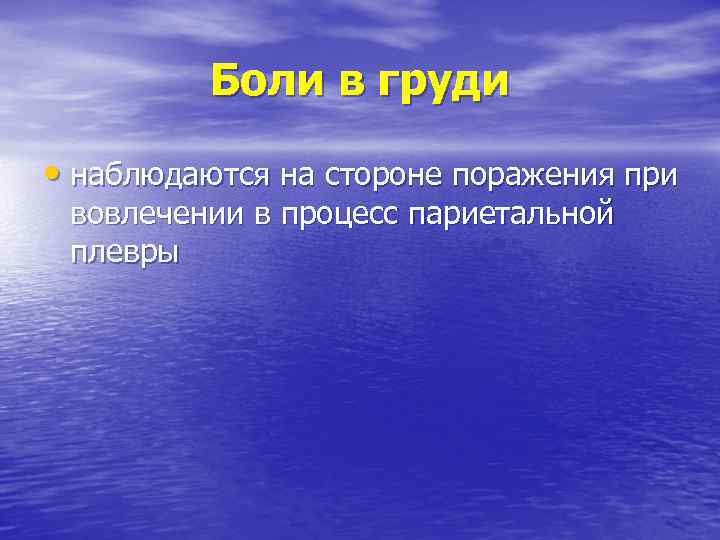 Боли в груди

• наблюдаются на стороне поражения при вовлечении в процесс париетальной плевры